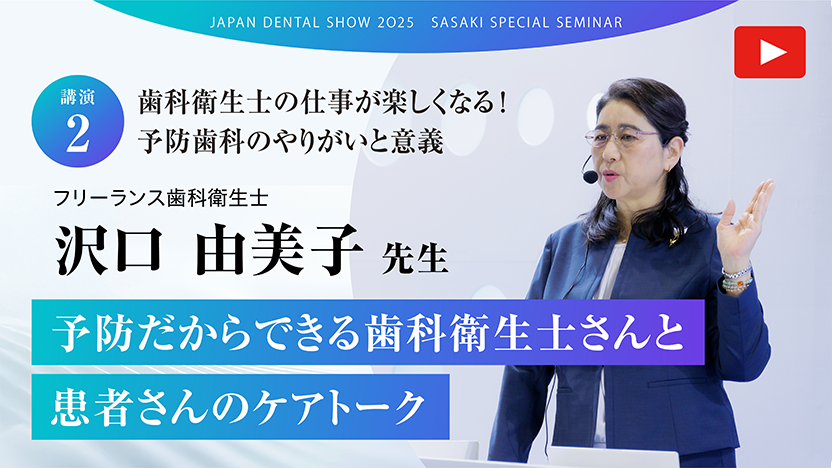 JAPAN DENTAL SHOW 2025 SASAKI SPECIAL SEMINAR

講演 2

歯科衛生士の仕事が楽しくなる！
予防歯科のやりがいと意義

フリーランス歯科衛生士

沢口 由美子 先生

予防だからできる歯科衛生士さんと
患者さんのケアトーク